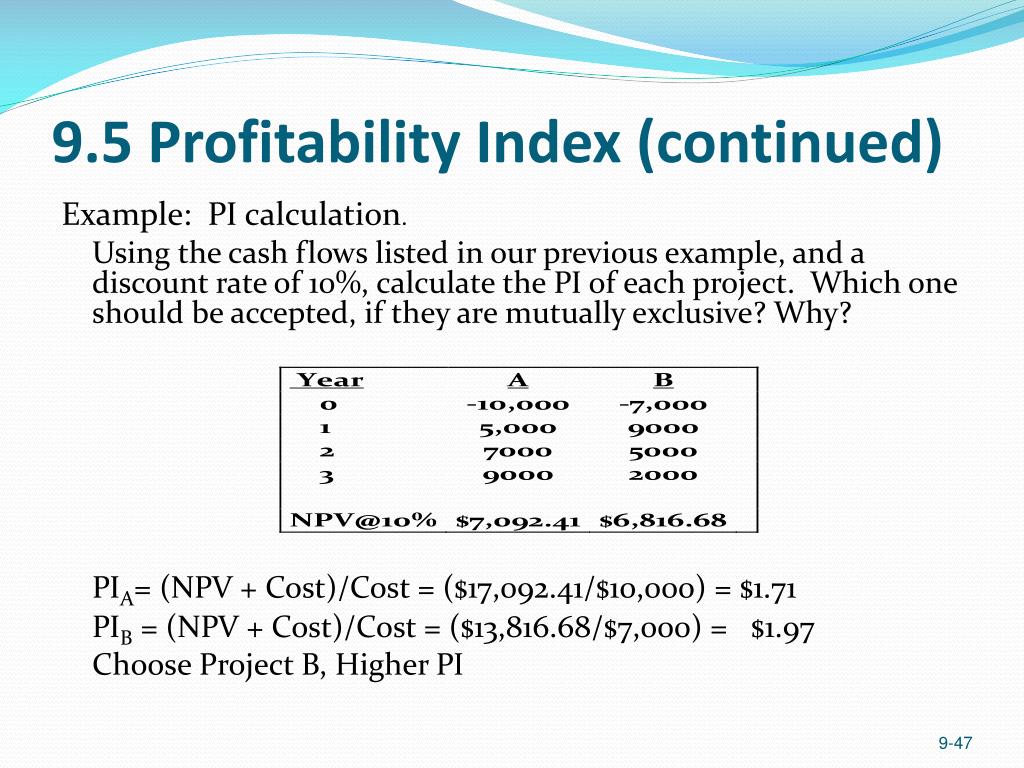 9.5 Profitability Index (continued)

Example: PI calculation.

Using the cash flows listed in our previous example, and a discount rate of 10%, calculate the PI of each project. Which one should be accepted, if they are mutually exclusive? Why?

| Year | A | B |
|---|---|---|
| 0 | -10,000 | -7,000 |
| 1 | 5,000 | 9000 |
| 2 | 7000 | 5000 |
| 3 | 9000 | 2000 |
| NPV@10% | \$7,092.41 | \$6,816.68 |

$PI_A$= (NPV + Cost)/Cost = (\$17,092.41/\$10,000) = \$1.71
$PI_B$ = (NPV + Cost)/Cost = (\$13,816.68/\$7,000) = \$1.97
Choose Project B, Higher PI

9-47